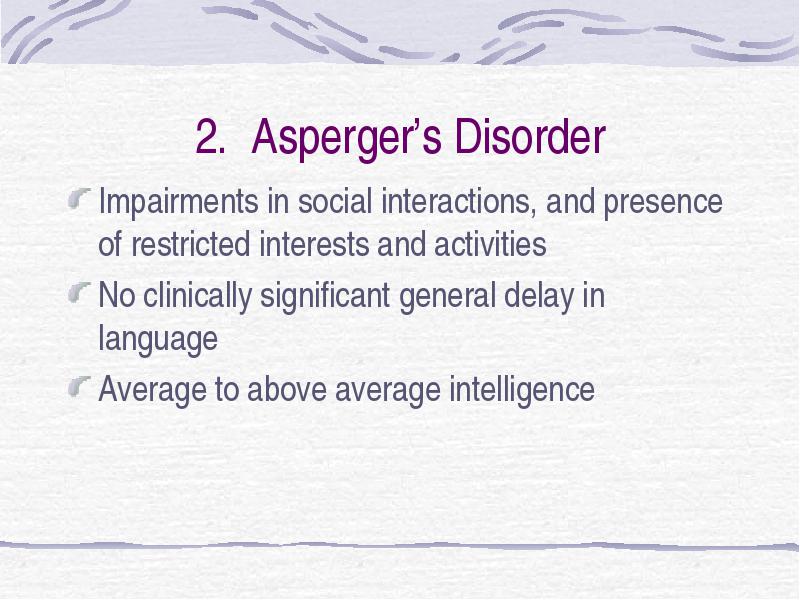 2. Asperger’s Disorder

Impairments in social interactions, and presence of restricted interests and activities

No clinically significant general delay in language

Average to above average intelligence